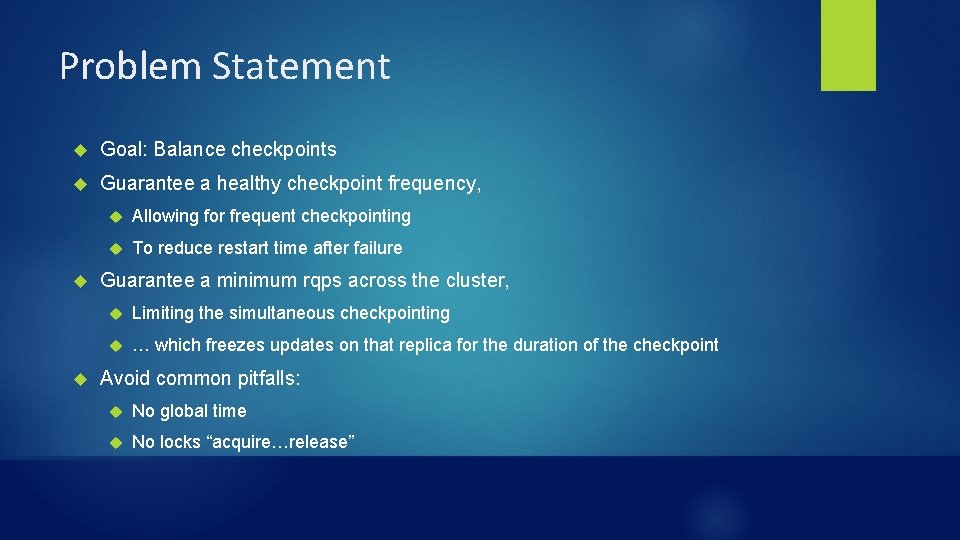 Problem Statement

Goal: Balance checkpoints

Guarantee a healthy checkpoint frequency,

Allowing for frequent checkpointing

To reduce restart time after failure

Guarantee a minimum rqps across the cluster,

Limiting the simultaneous checkpointing

… which freezes updates on that replica for the duration of the checkpoint

Avoid common pitfalls:

No global time

No locks “acquire…release”